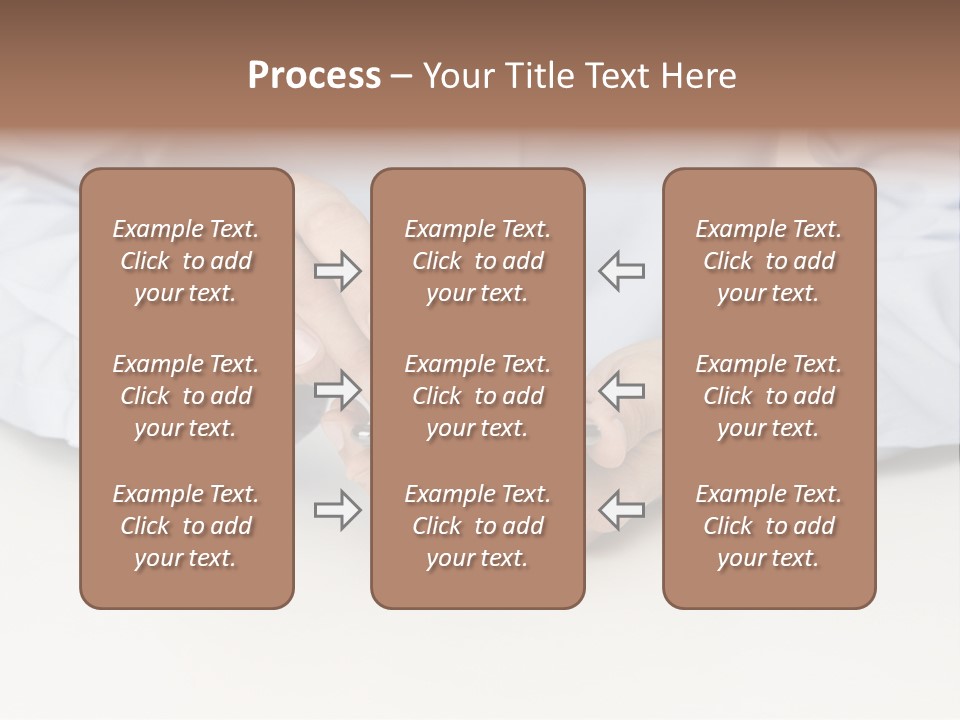 Process – Your Title Text Here

Example Text. Click to add your text.

Example Text. Click to add your text.

Example Text. Click to add your text.

Example Text. Click to add your text.

Example Text. Click to add your text.

Example Text. Click to add your text.

Example Text. Click to add your text.

Example Text. Click to add your text.

Example Text. Click to add your text.